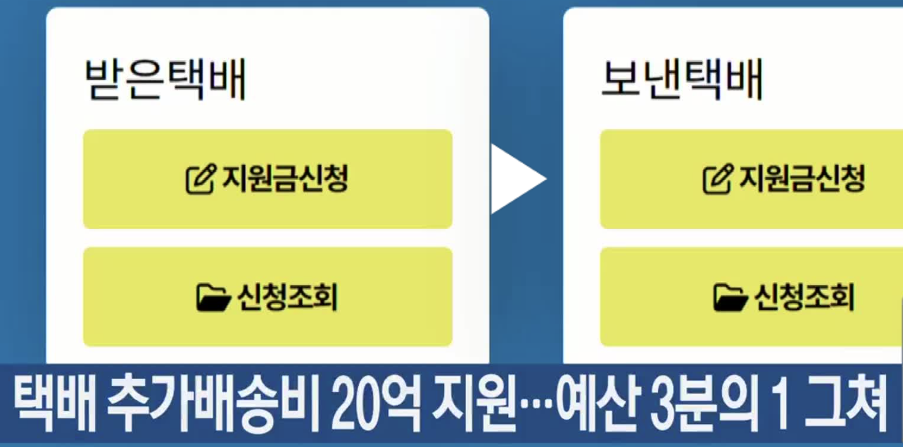 받은택배

지원금신청

신청조회

보낸택배

지원금신청

신청조회

택배 추가배송비 20억 지원…예산 3분의 1 그쳐